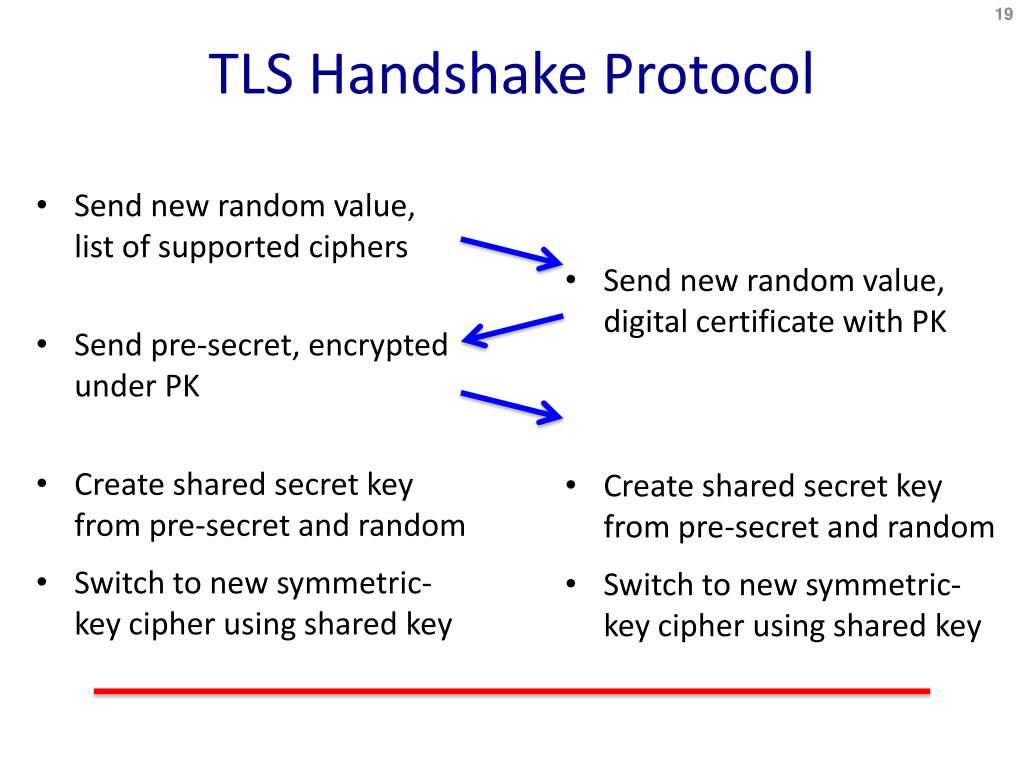 19

TLS Handshake Protocol

• Send new random value, list of supported ciphers

• Send pre-secret, encrypted under PK

• Create shared secret key from pre-secret and random

• Switch to new symmetric-key cipher using shared key

• Send new random value, digital certificate with PK

• Create shared secret key from pre-secret and random

• Switch to new symmetric-key cipher using shared key